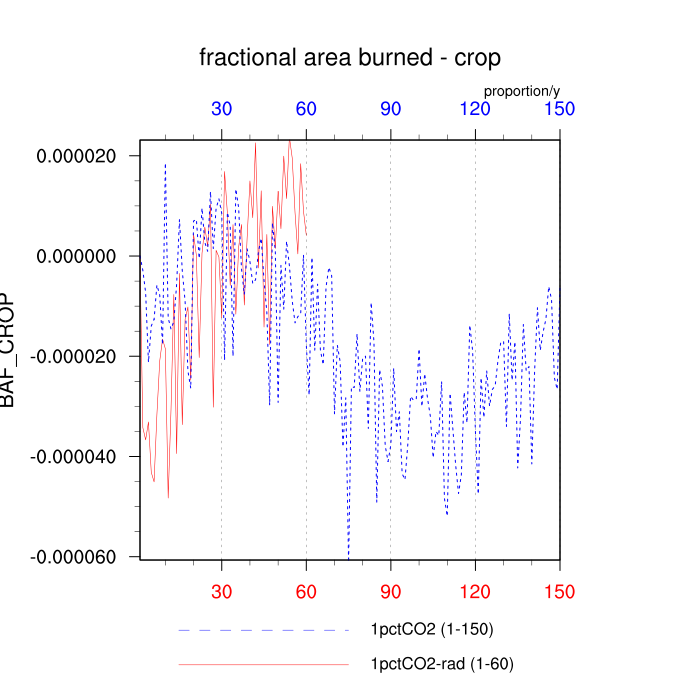 fractional area burned - crop

proportion/y

30 60 90 120 150

0.000020
0.000000
-0.000020
-0.000040
-0.000060

BAF_CROP

30 60 90 120 150

1pctCO2 (1-150)

1pctCO2-rad (1-60)